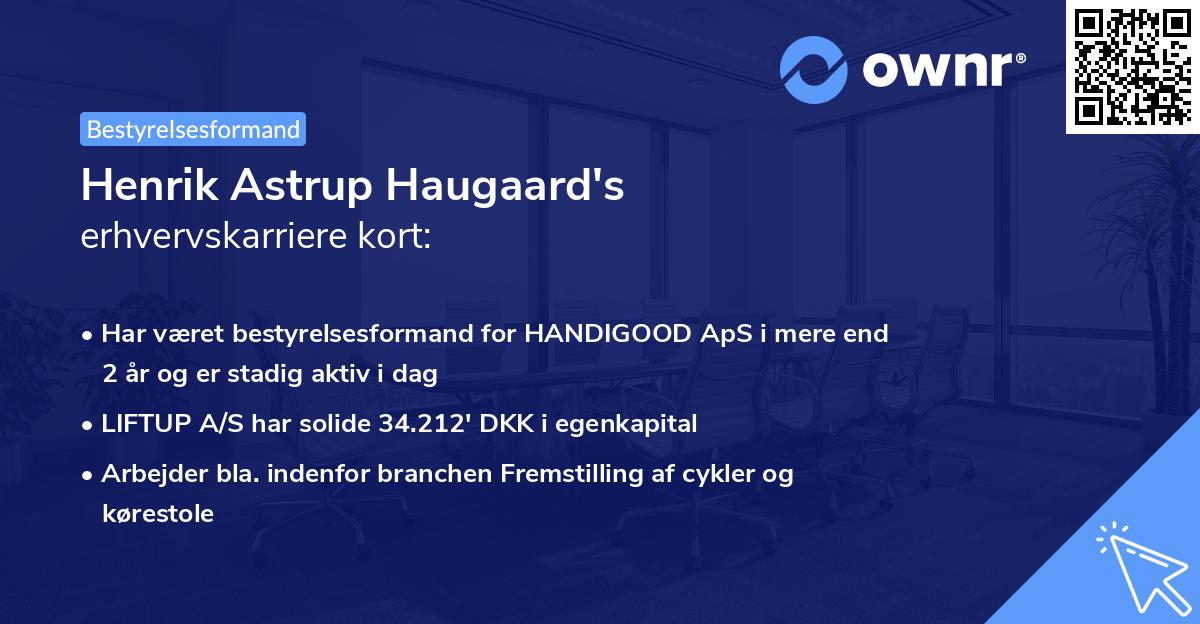 ownr®

Bestyrelsesformand

Henrik Astrup Haugaard's
erhvervskarriere kort:

• Har været bestyrelsesformand for HANDIGOOD ApS i mere end 2 år og er stadig aktiv i dag

• LIFTUP A/S har solide 34.212' DKK i egenkapital

• Arbejder bla. indenfor branchen Fremstilling af cykler og kørestole